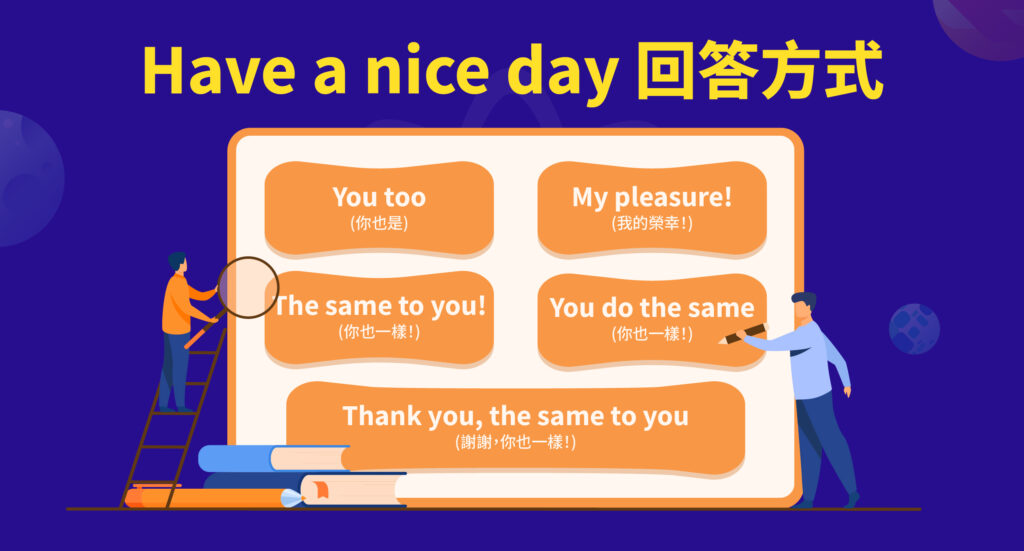 Have a nice day 回答方式

You too
(你也是)

My pleasure!
(我的榮幸!)

The same to you!
(你也一樣!)

You do the same
(你也一樣!)

Thank you, the same to you
(謝謝,你也一樣!)